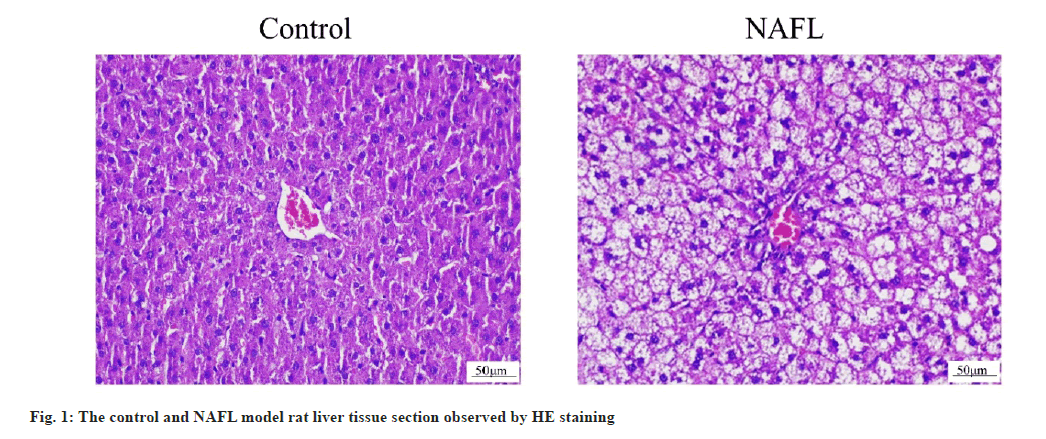 Control

50μm

NAFL

50μm

Fig. 1: The control and NAFL model rat liver tissue section observed by HE staining